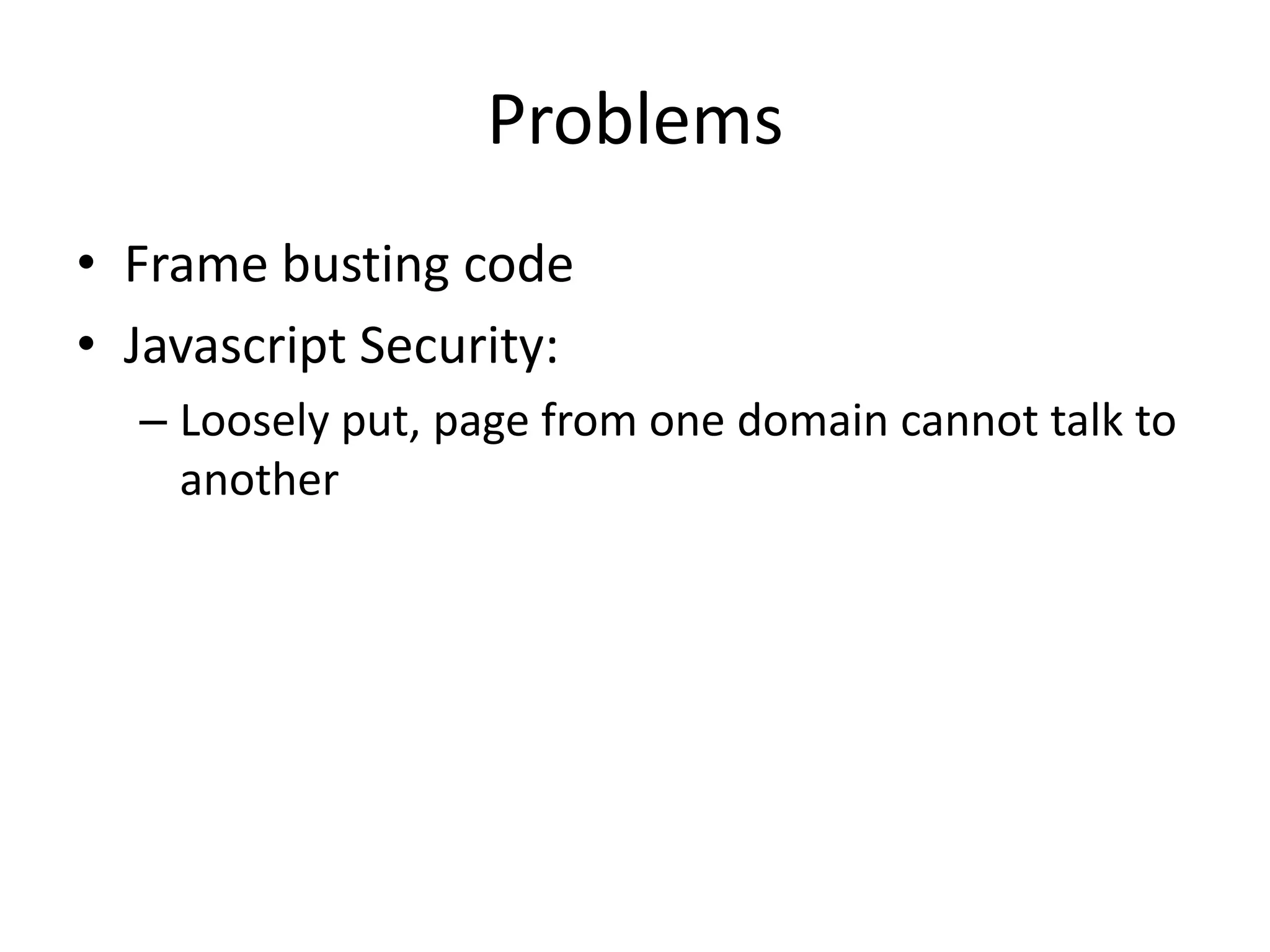 Problems

• Frame busting code
• Javascript Security:
  – Loosely put, page from one domain cannot talk to another